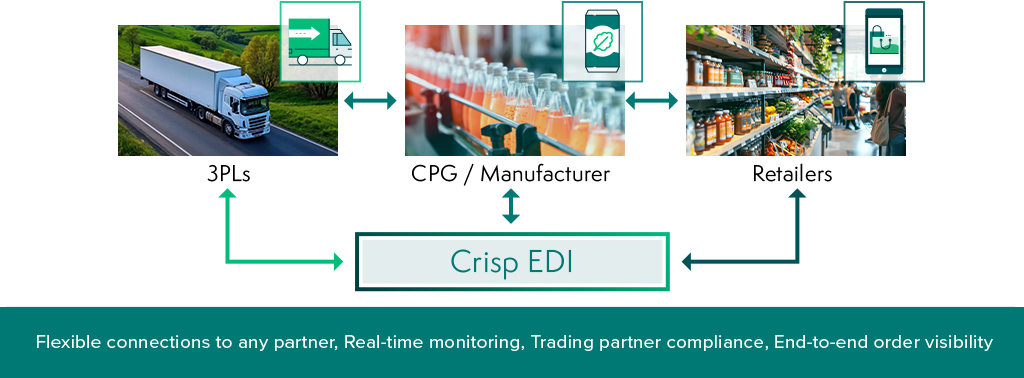 3PLs

CPG / Manufacturer

Retailers

Crisp EDI

Flexible connections to any partner, Real-time monitoring, Trading partner compliance, End-to-end order visibility